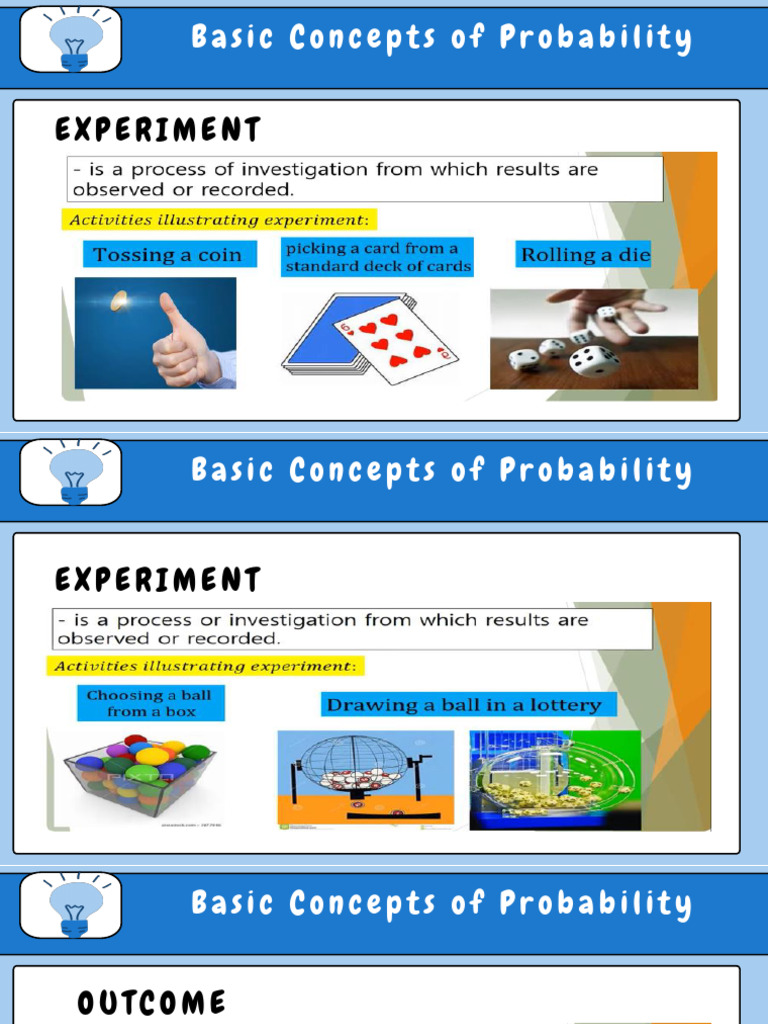 Basic Concepts of Probability

EXPERIMENT

- is a process of investigation from which results are observed or recorded.

Activities illustrating experiment:

Tossing a coin

picking a card from a standard deck of cards

Rolling a die

Basic Concepts of Probability

EXPERIMENT

- is a process or investigation from which results are observed or recorded.

Activities illustrating experiment:

Choosing a ball from a box

Drawing a ball in a lottery

Basic Concepts of Probability

OUTCOME